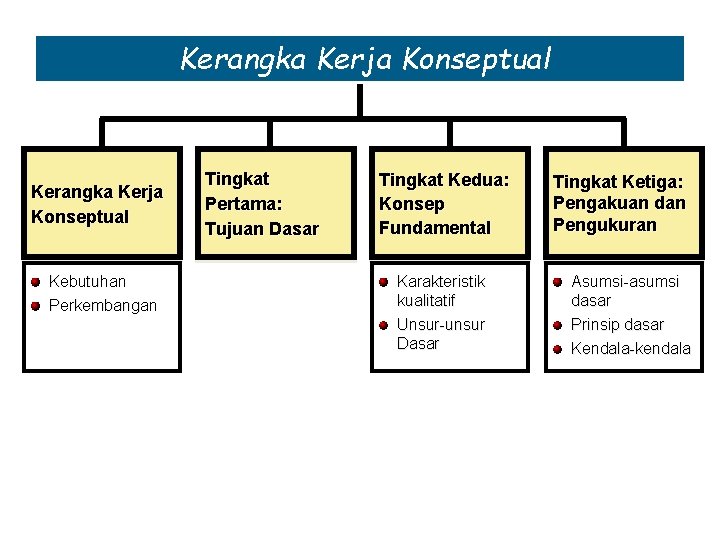 Kerangka Kerja Konseptual

Kerangka Kerja Konseptual

- Kebutuhan
- Perkembangan

Tingkat Pertama: Tujuan Dasar

Tingkat Kedua: Konsep Fundamental

- Karakteristik kualitatif
- Unsur-unsur Dasar

Tingkat Ketiga: Pengakuan dan Pengukuran

- Asumsi-asumsi dasar
- Prinsip dasar
- Kendala-kendala